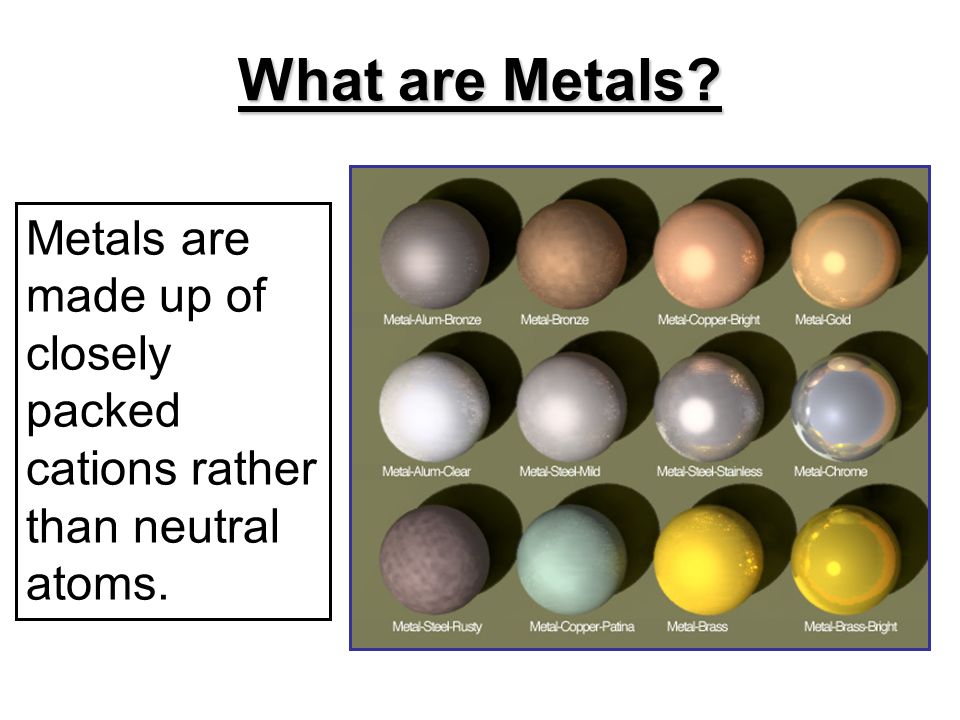 What are Metals?

Metals are made up of closely packed cations rather than neutral atoms.

Metal-Alum-Bronze
Metal-Bronze
Metal-Copper-Bright
Metal-Gold
Metal-Alum-Clear
Metal-Steel-Mild
Metal-Steel-Stainless
Metal-Chrome
Metal-Steel-Rusty
Metal-Copper-Patina
Metal-Brass
Metal-Brass-Bright